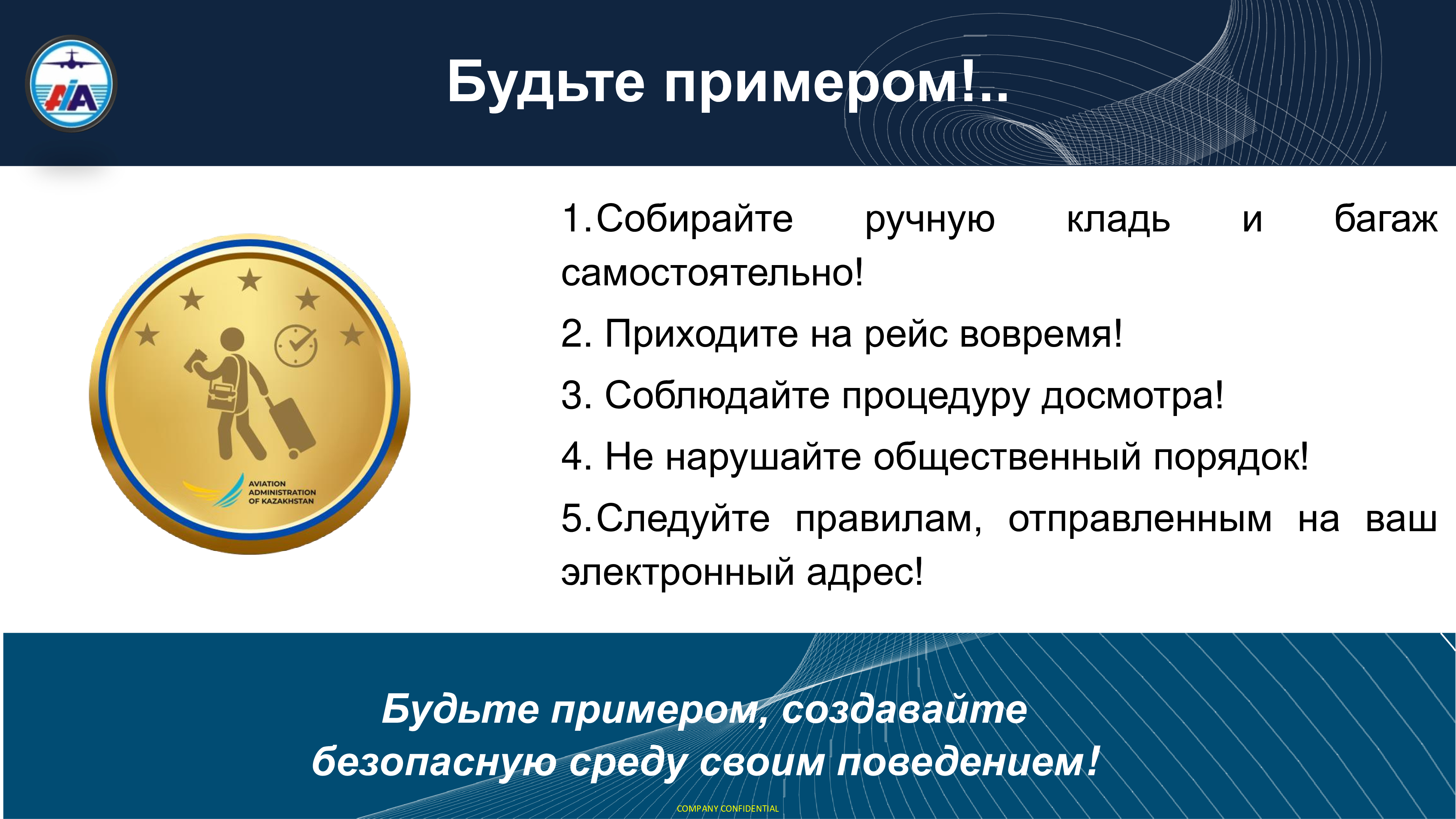 AIA

Будьте примером!..

AVIATION ADMINISTRATION OF KAZAKHSTAN

1.Собирайте ручную кладь и багаж самостоятельно!

2. Приходите на рейс вовремя!

3. Соблюдайте процедуру досмотра!

4. Не нарушайте общественный порядок!

5.Следуйте правилам, отправленным на ваш электронный адрес!

Будьте примером, создавайте безопасную среду своим поведением!

COMPANY CONFIDENTIAL